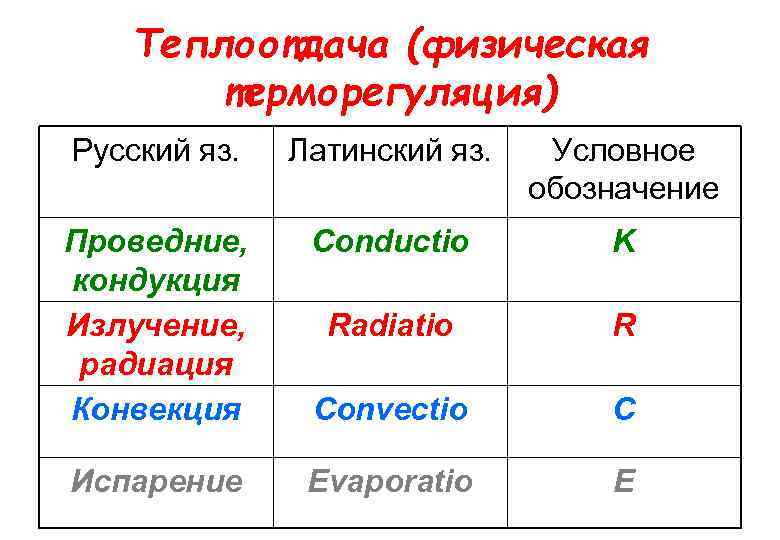 Теплоотдача (физическая терморегуляция)

| Русский яз. | Латинский яз. | Условное обозначение |
|---|---|---|
| Проведние, кондукция | Conductio | K |
| Излучение, радиация | Radiatio | R |
| Конвекция | Convectio | C |
| Испарение | Evaporatio | E |